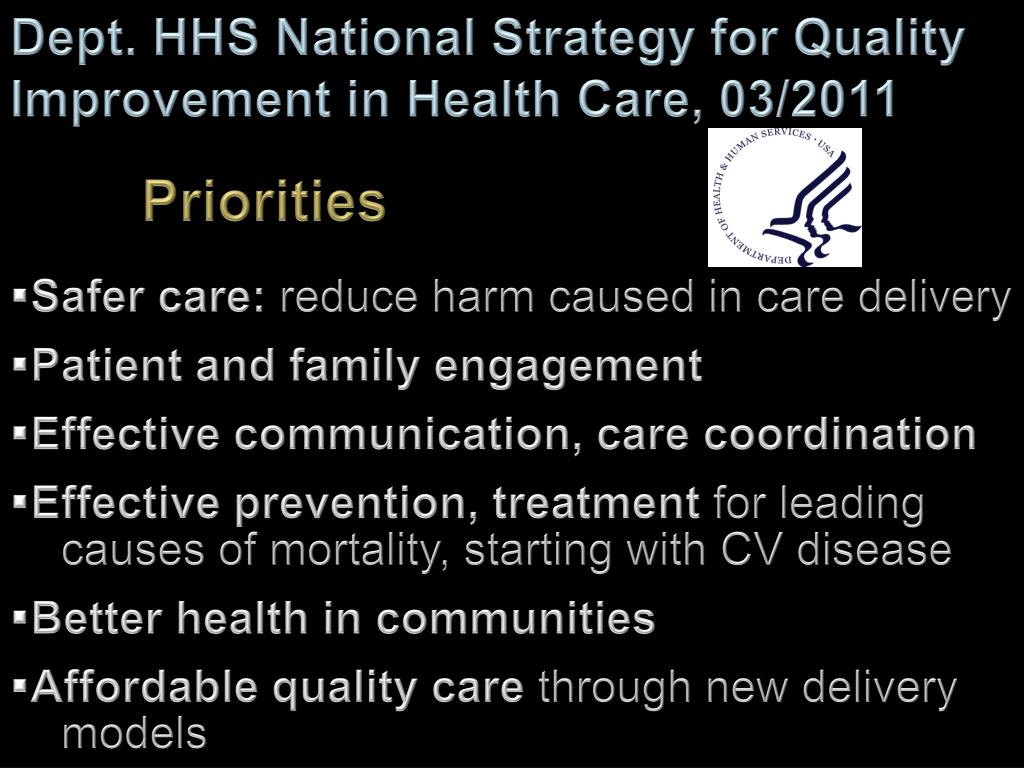 Dept. HHS National Strategy for Quality Improvement in Health Care, 03/2011

Priorities

DEPARTMENT OF HEALTH & HUMAN SERVICES · USA

▪Safer care: reduce harm caused in care delivery

▪Patient and family engagement

▪Effective communication, care coordination

▪Effective prevention, treatment for leading causes of mortality, starting with CV disease

▪Better health in communities

▪Affordable quality care through new delivery models